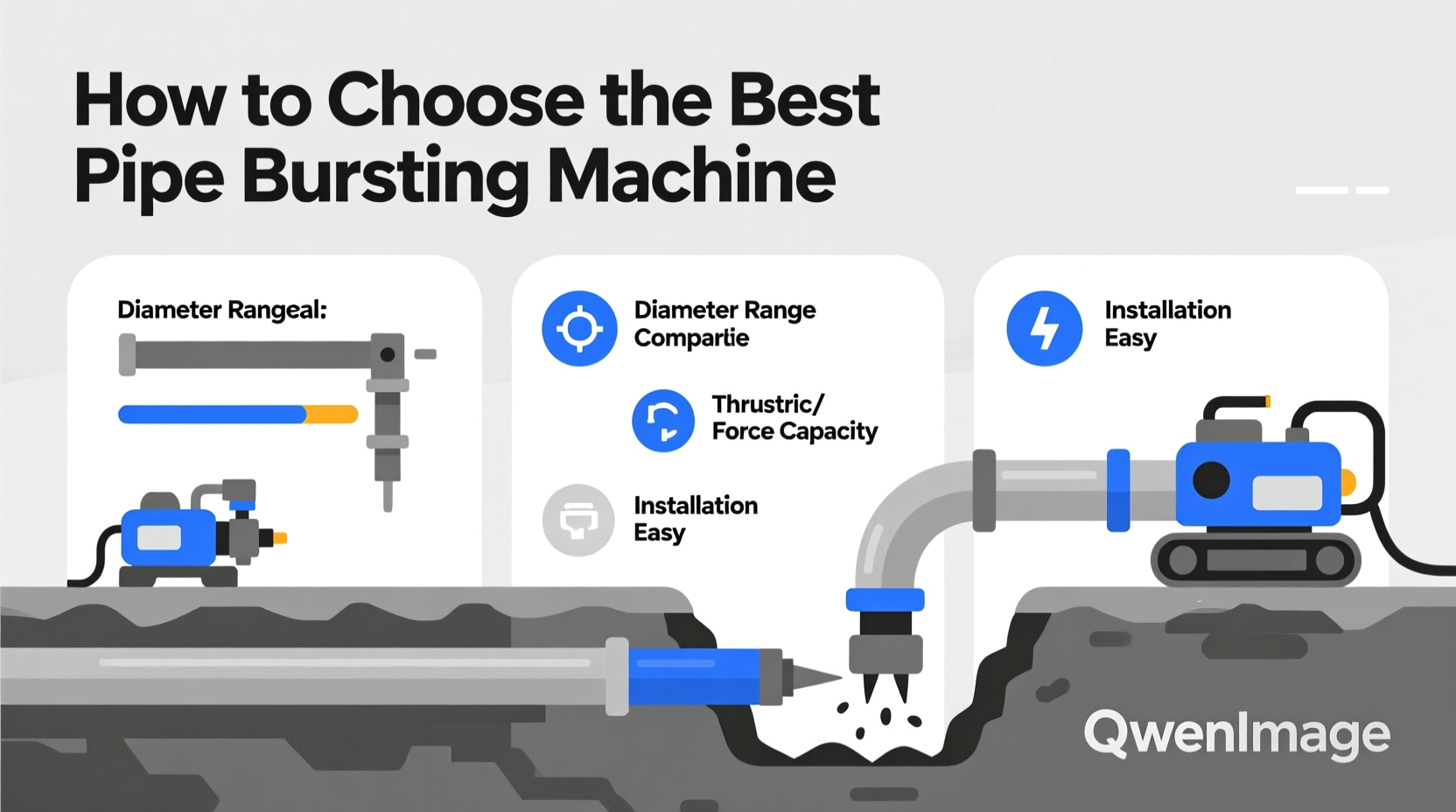 How to Choose the Best Pipe Bursting Machine

Diameter Rangeal:

Diameter Range Compartie

Thrustric/ Force Capacity

Installation Easy

Installation Easy

QwenImage